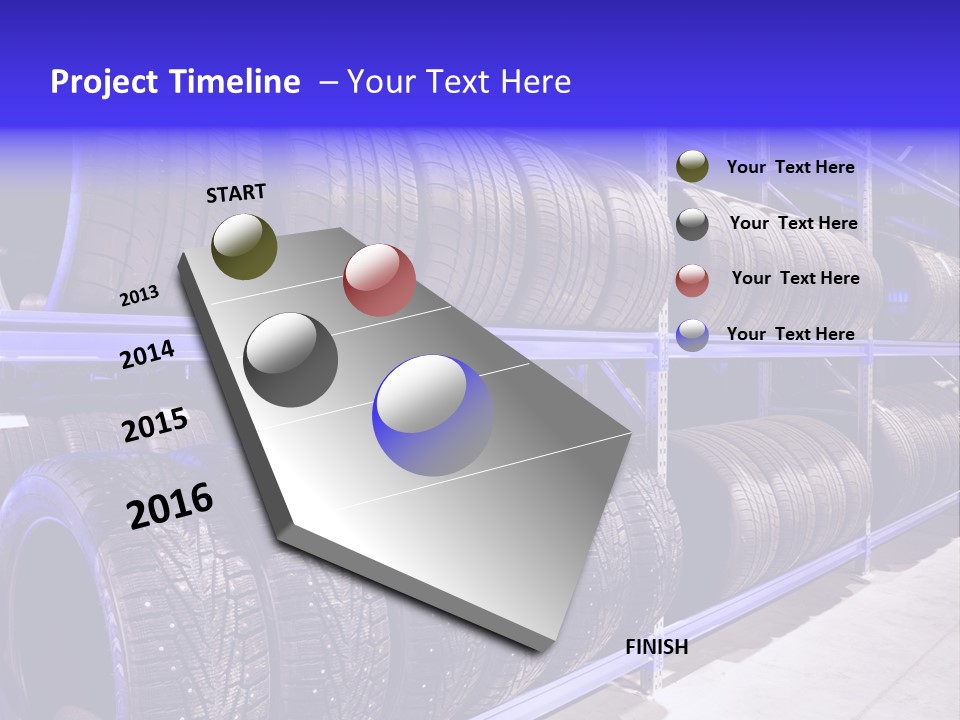 Project Timeline – Your Text Here

START

2013

2014

2015

2016

FINISH

Your Text Here

Your Text Here

Your Text Here

Your Text Here